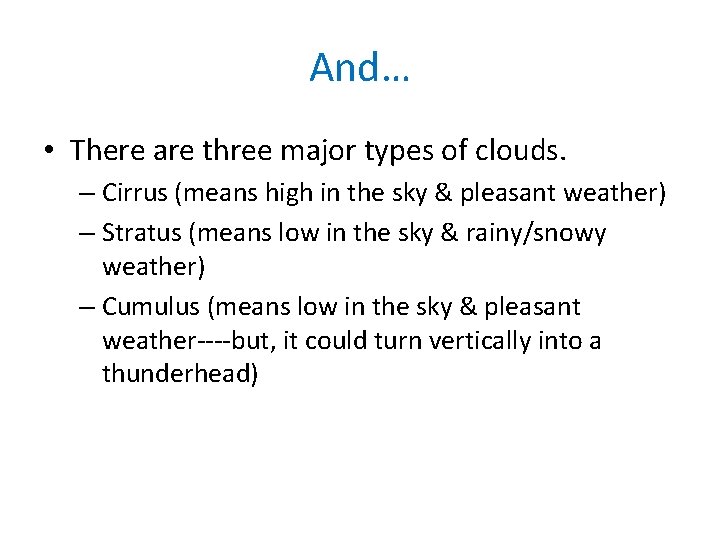 And…

• There are three major types of clouds.
– Cirrus (means high in the sky & pleasant weather)
– Stratus (means low in the sky & rainy/snowy weather)
– Cumulus (means low in the sky & pleasant weather----but, it could turn vertically into a thunderhead)